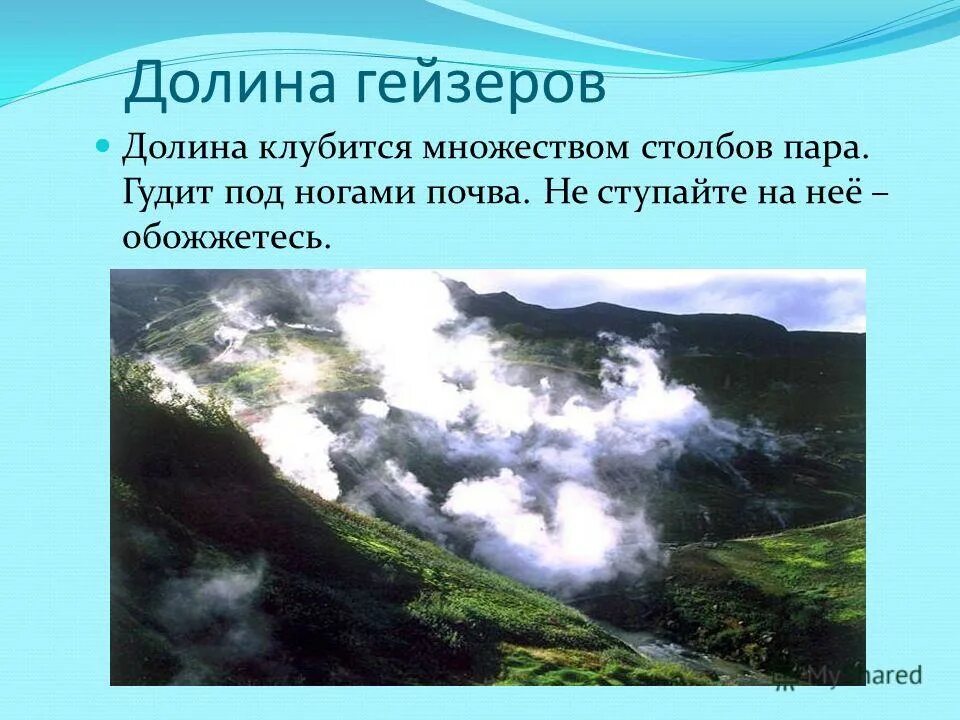 Долина гейзеров

Долина клубится множеством столбов пара. Гудит под ногами почва. Не ступайте на неё – обожжетесь.

MyShared